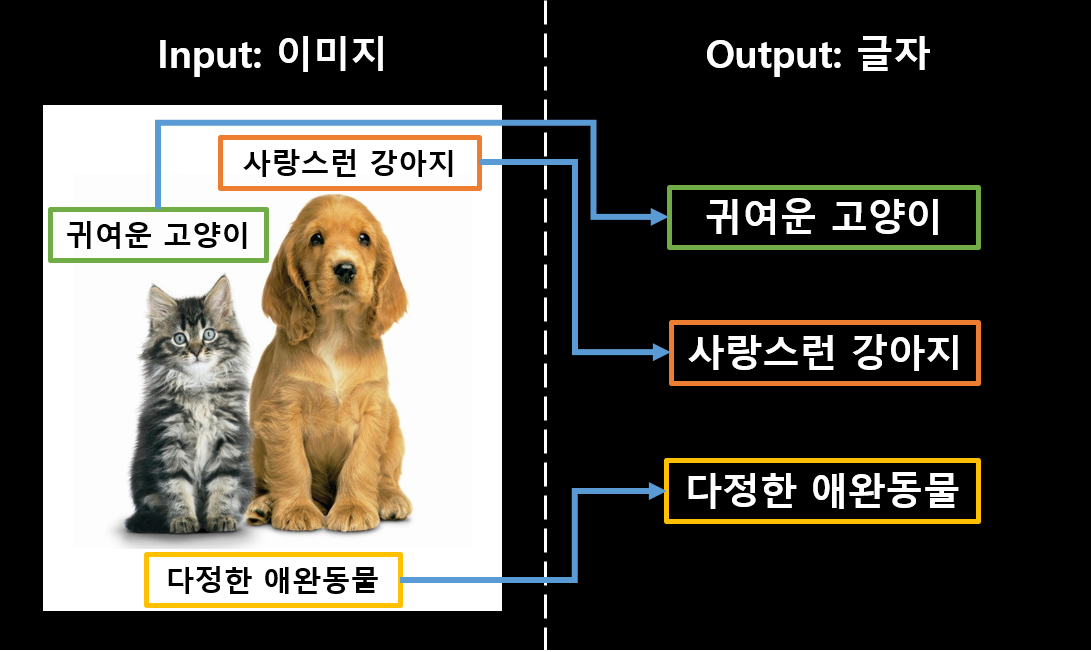 Input: 이미지

사랑스런 강아지

귀여운 고양이

다정한 애완동물

Output: 글자

귀여운 고양이

사랑스런 강아지

다정한 애완동물